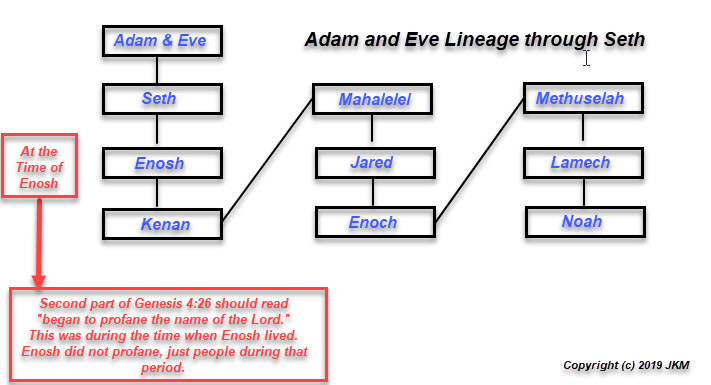 Adam and Eve Lineage through Seth

Adam & Eve

Seth

Enosh

Kenan

Mahalelel

Jared

Enoch

Methuselah

Lamech

Noah

At the Time of Enosh

Second part of Genesis 4:26 should read "began to profane the name of the Lord." This was during the time when Enosh lived. Enosh did not profane, just people during that period.

Copyright (c) 2019 JKM